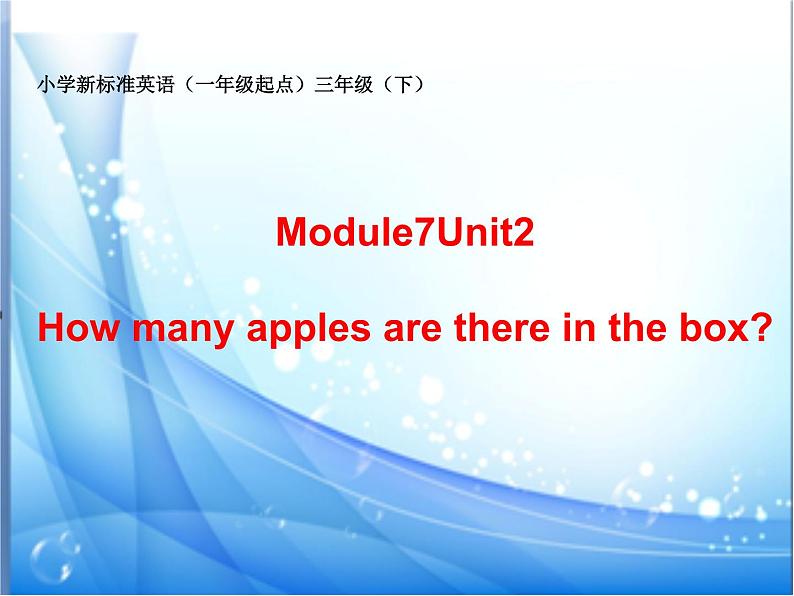 小学新标准英语（一年级起点）三年级（下）

Module7Unit2

How many apples are there in the box?